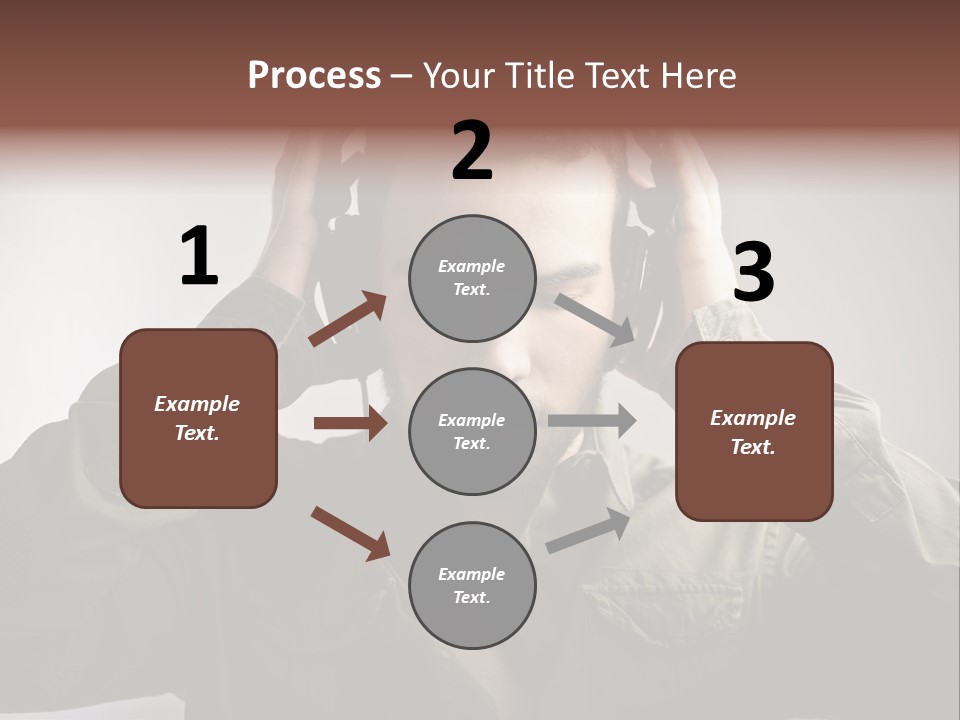 Process – Your Title Text Here

1

Example Text.

2

Example Text.

Example Text.

Example Text.

3

Example Text.